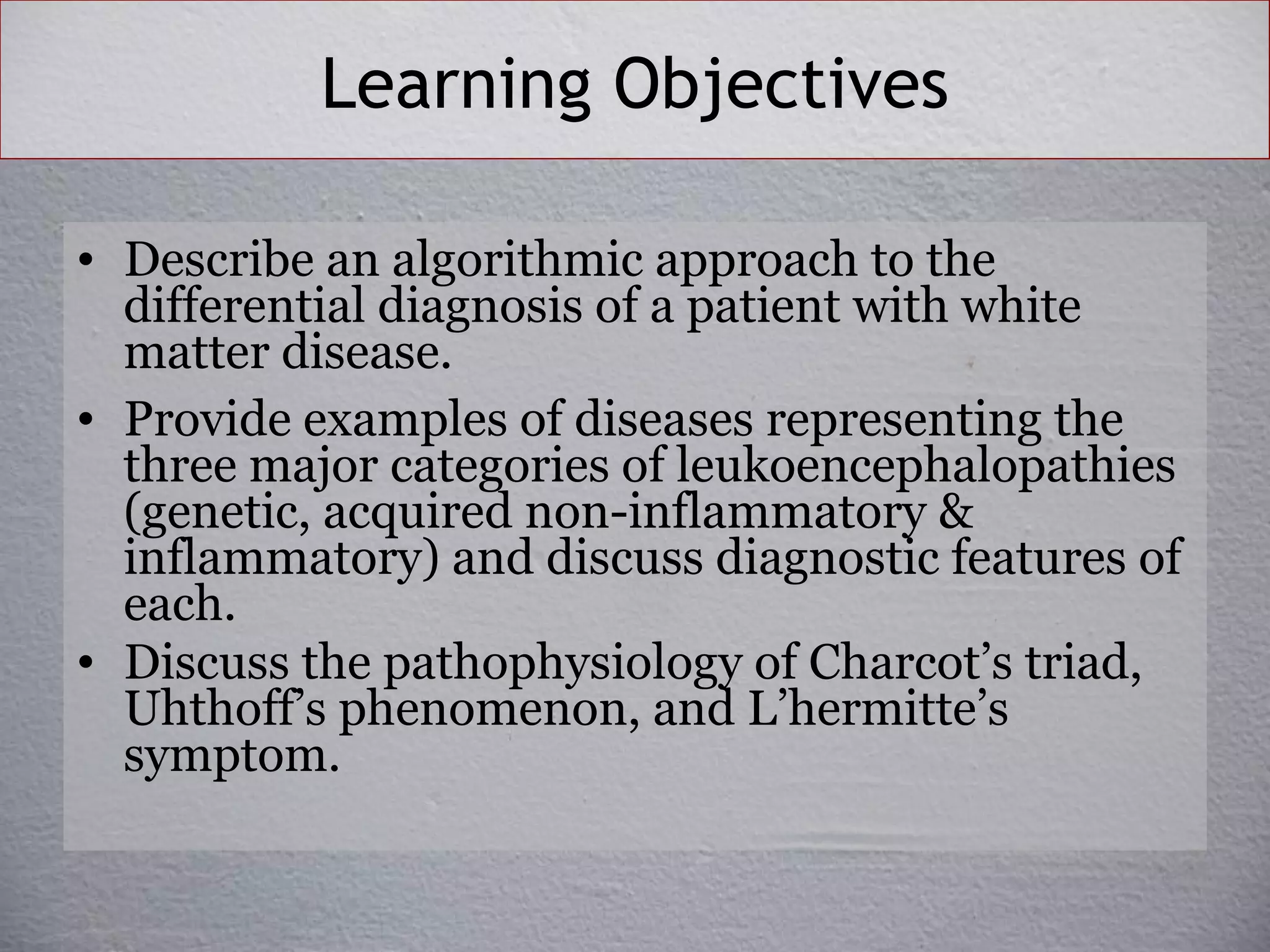 Learning Objectives

• Describe an algorithmic approach to the differential diagnosis of a patient with white matter disease.

• Provide examples of diseases representing the three major categories of leukoencephalopathies (genetic, acquired non-inflammatory & inflammatory) and discuss diagnostic features of each.

• Discuss the pathophysiology of Charcot’s triad, Uhthoff’s phenomenon, and L’hermitte’s symptom.